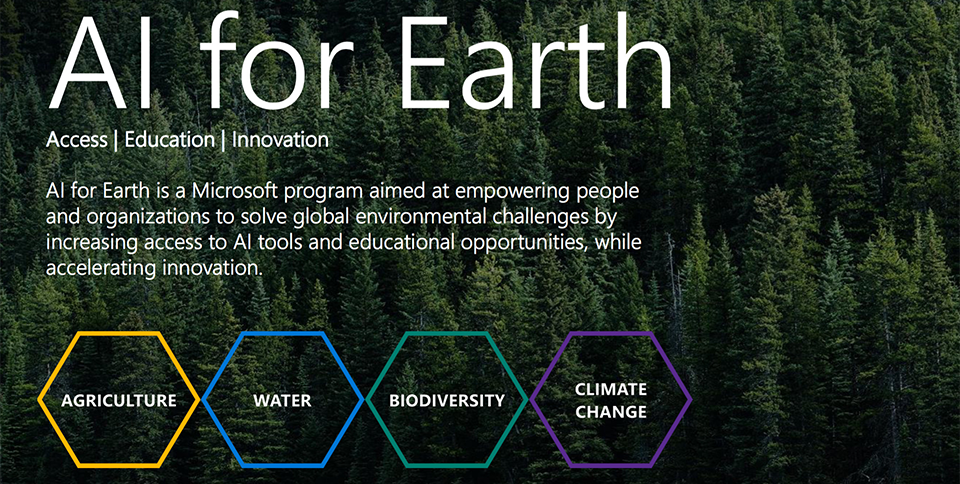 AI for Earth

Access | Education | Innovation

AI for Earth is a Microsoft program aimed at empowering people and organizations to solve global environmental challenges by increasing access to AI tools and educational opportunities, while accelerating innovation.

AGRICULTURE

WATER

BIODIVERSITY

CLIMATE CHANGE